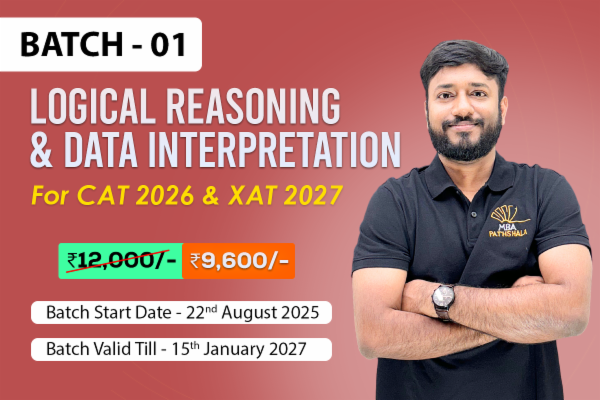 BATCH - 01

LOGICAL REASONING & DATA INTERPRETATION

For CAT 2026 & XAT 2027

₹12,000/- ₹9,600/-

Batch Start Date - 22nd August 2025

Batch Valid Till - 15th January 2027

MBA PATHSHALA